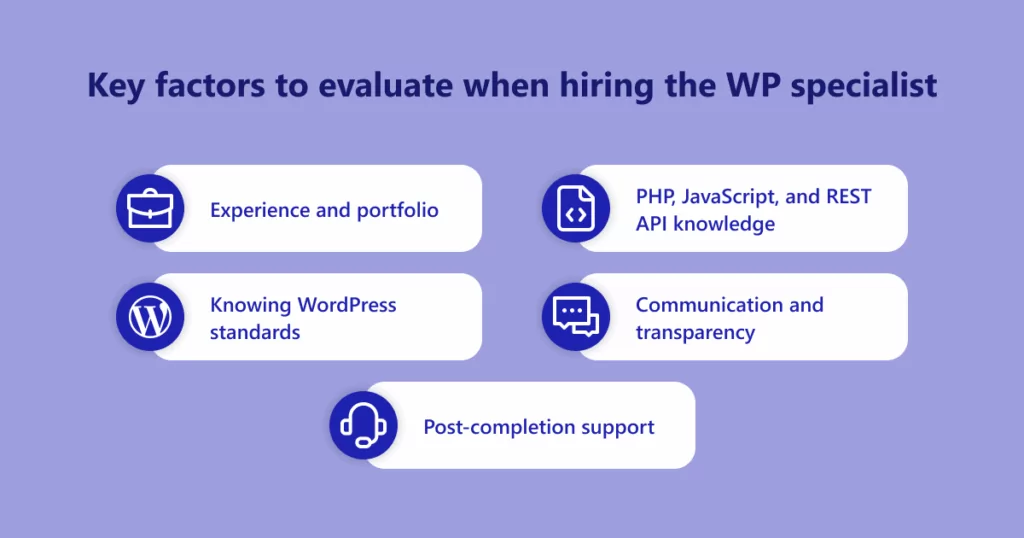 Key factors to evaluate when hiring the WP specialist

Experience and portfolio

PHP, JavaScript, and REST API knowledge

Knowing WordPress standards

Communication and transparency

Post-completion support